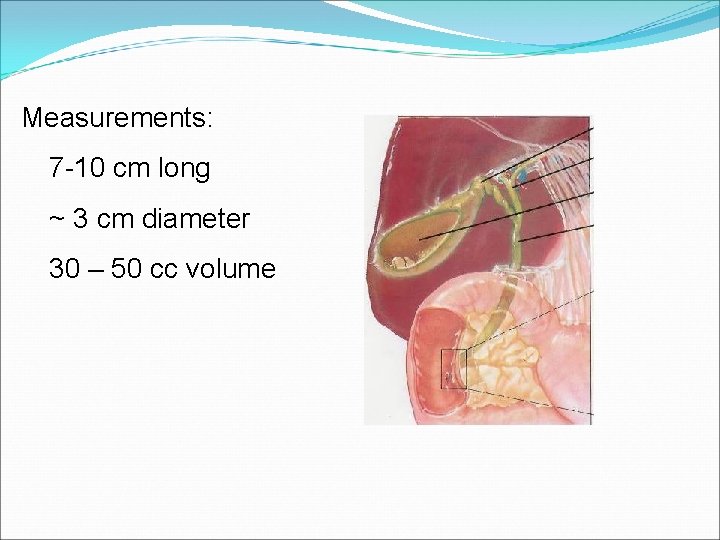 Measurements:

7-10 cm long

~ 3 cm diameter

30 – 50 cc volume